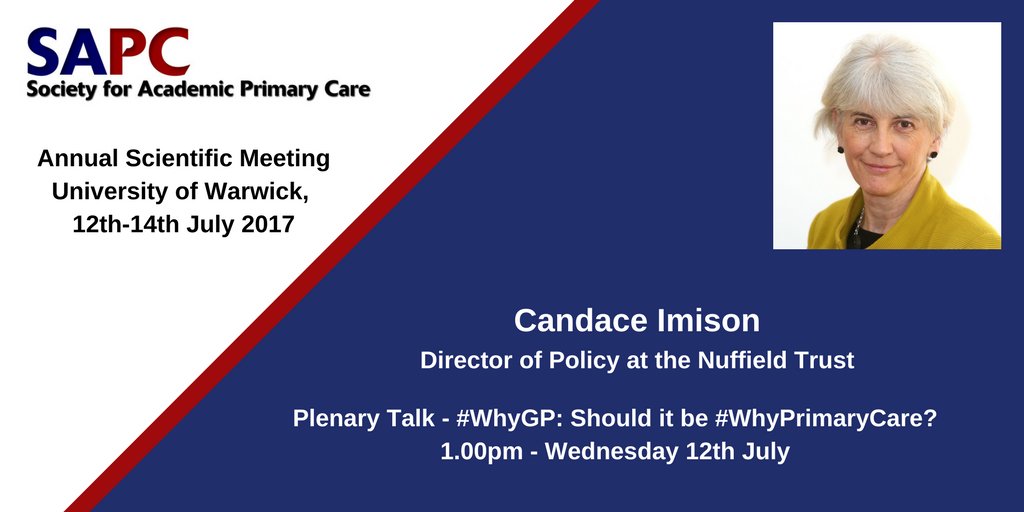 SAPC
Society for Academic Primary Care

Annual Scientific Meeting
University of Warwick,
12th-14th July 2017

Candace Imison
Director of Policy at the Nuffield Trust

Plenary Talk - #WhyGP: Should it be #WhyPrimaryCare?
1.00pm - Wednesday 12th July